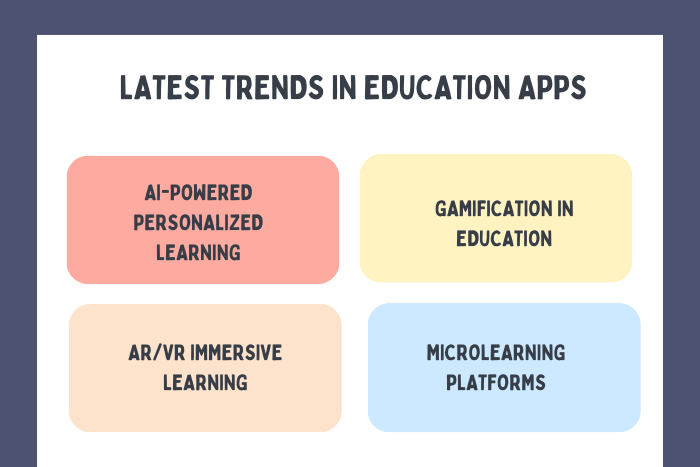 LATEST TRENDS IN EDUCATION APPS

AI-POWERED PERSONALIZED LEARNING

GAMIFICATION IN EDUCATION

AR/VR IMMERSIVE LEARNING

MICROLEARNING PLATFORMS